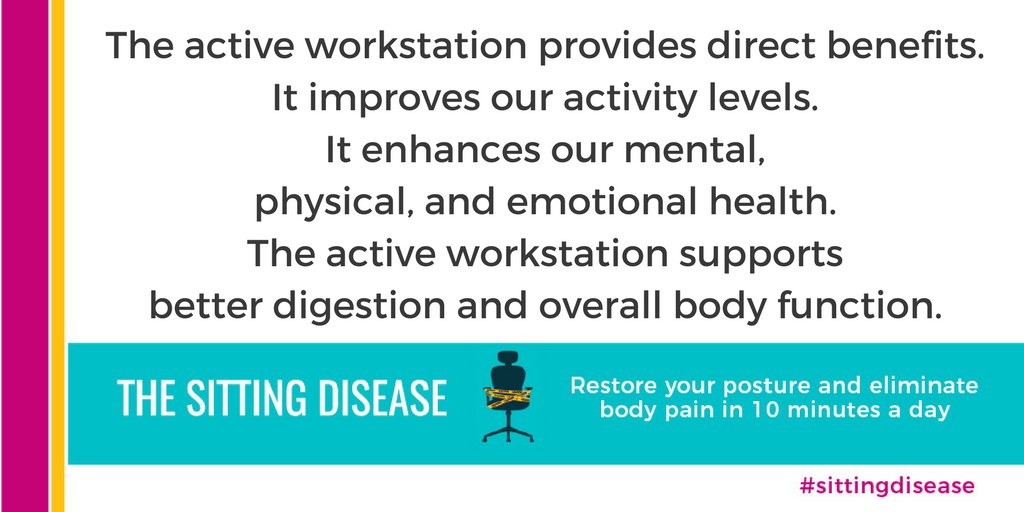 The active workstation provides direct benefits.
It improves our activity levels.
It enhances our mental,
physical, and emotional health.
The active workstation supports
better digestion and overall body function.

THE SITTING DISEASE

Restore your posture and eliminate body pain in 10 minutes a day

#sittingdisease